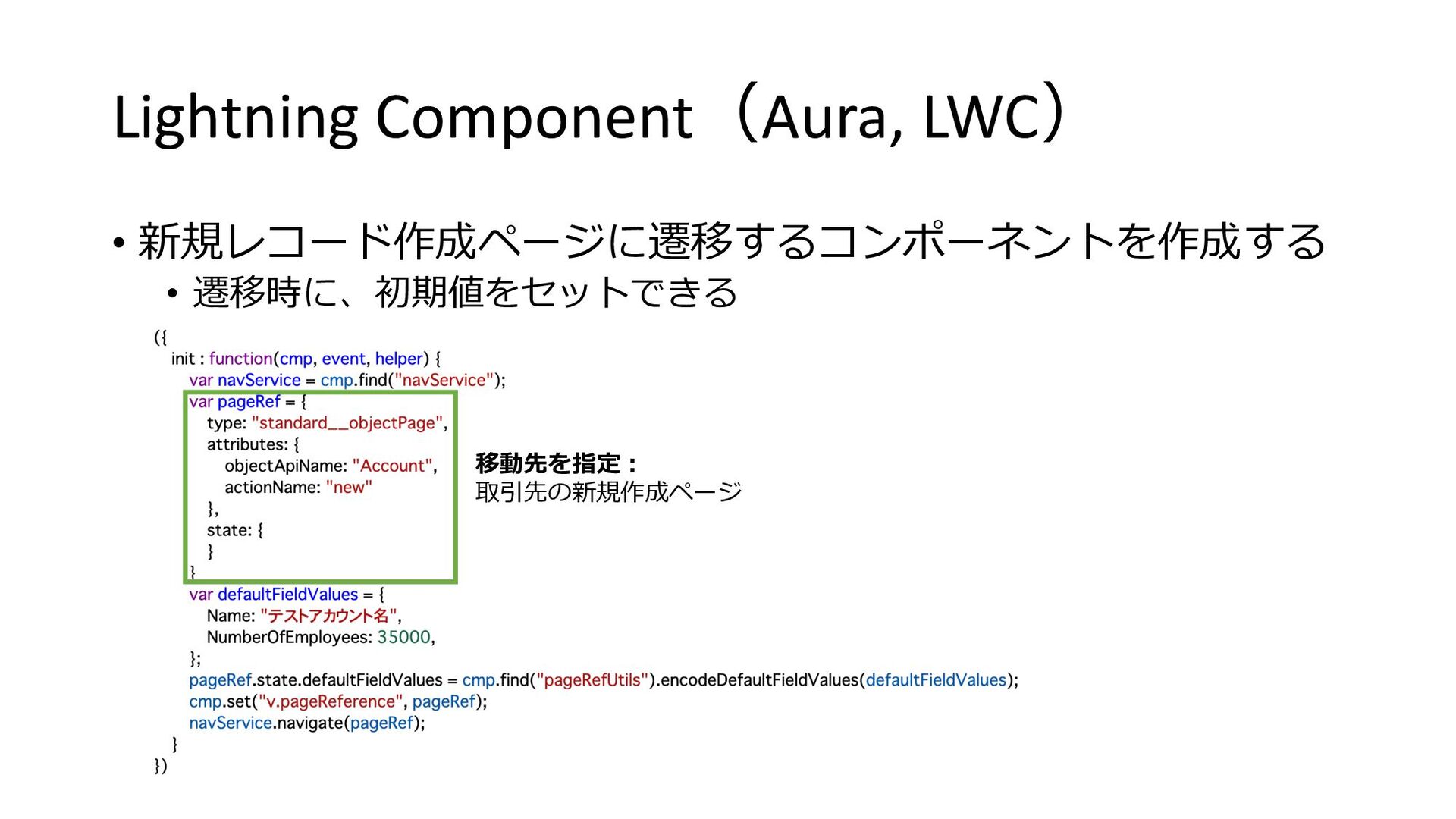 Lightning Component（Aura, LWC）

• 新規レコード作成ページに遷移するコンポーネントを作成する
  • 遷移時に、初期値をセットできる

({
  init : function(cmp, event, helper) {
    var navService = cmp.find("navService");
    var pageRef = {
      type: "standard__objectPage",
      attributes: {
        objectApiName: "Account",
        actionName: "new"
      },
      state: {
      }
    }
    var defaultFieldValues = {
      Name: "テストアカウント名",
      NumberOfEmployees: 35000,
    };
    pageRef.state.defaultFieldValues = cmp.find("pageRefUtils").encodeDefaultFieldValues(defaultFieldValues);
    cmp.set("v.pageReference", pageRef);
    navService.navigate(pageRef);
  }
})

移動先を指定：
取引先の新規作成ページ